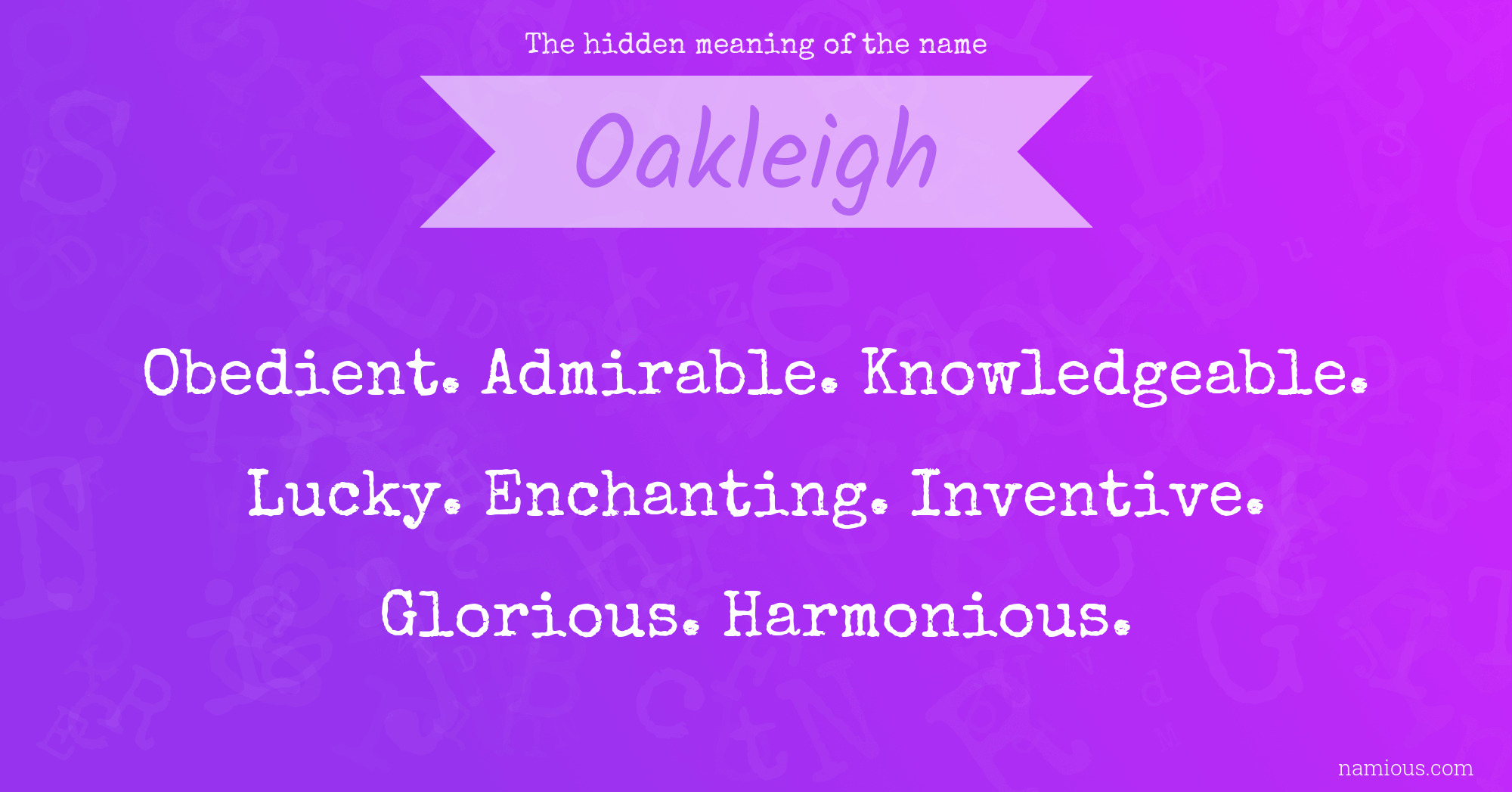 The hidden meaning of the name

Oakleigh

Obedient. Admirable. Knowledgeable. Lucky. Enchanting. Inventive. Glorious. Harmonious.

namious.com